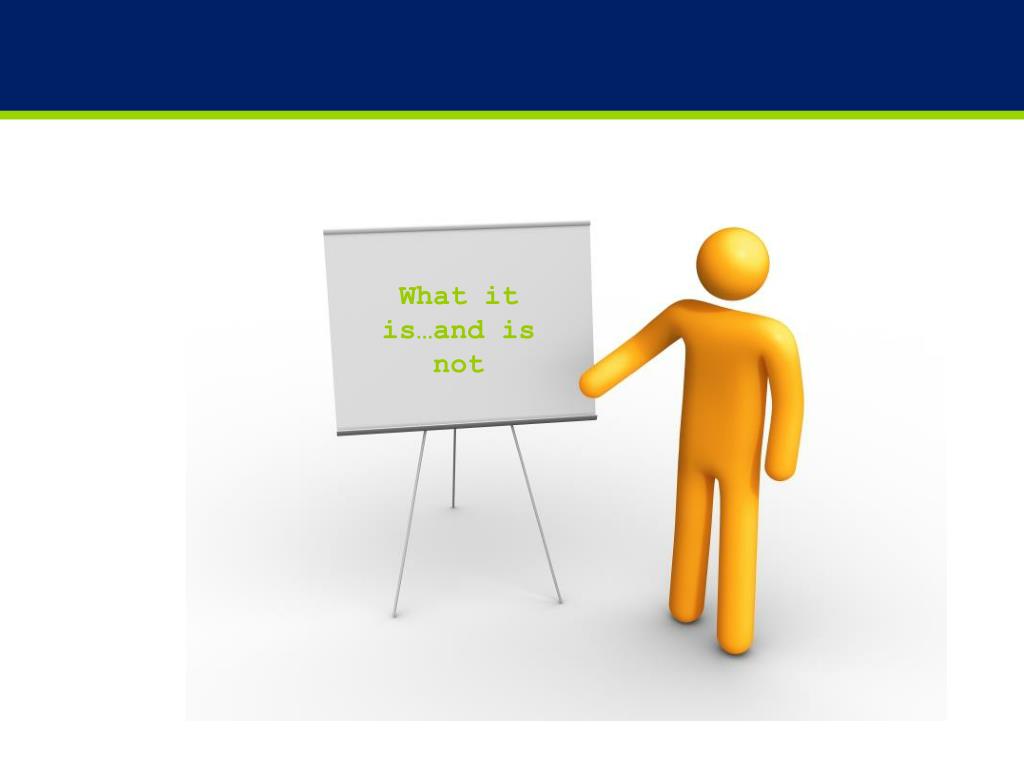 What it is…and is not